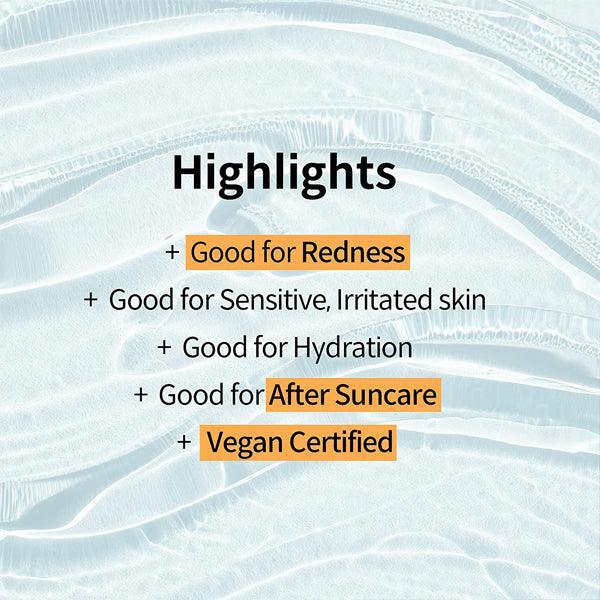 Highlights

+ Good for Redness

+ Good for Sensitive, Irritated skin

+ Good for Hydration

+ Good for After Suncare

+ Vegan Certified